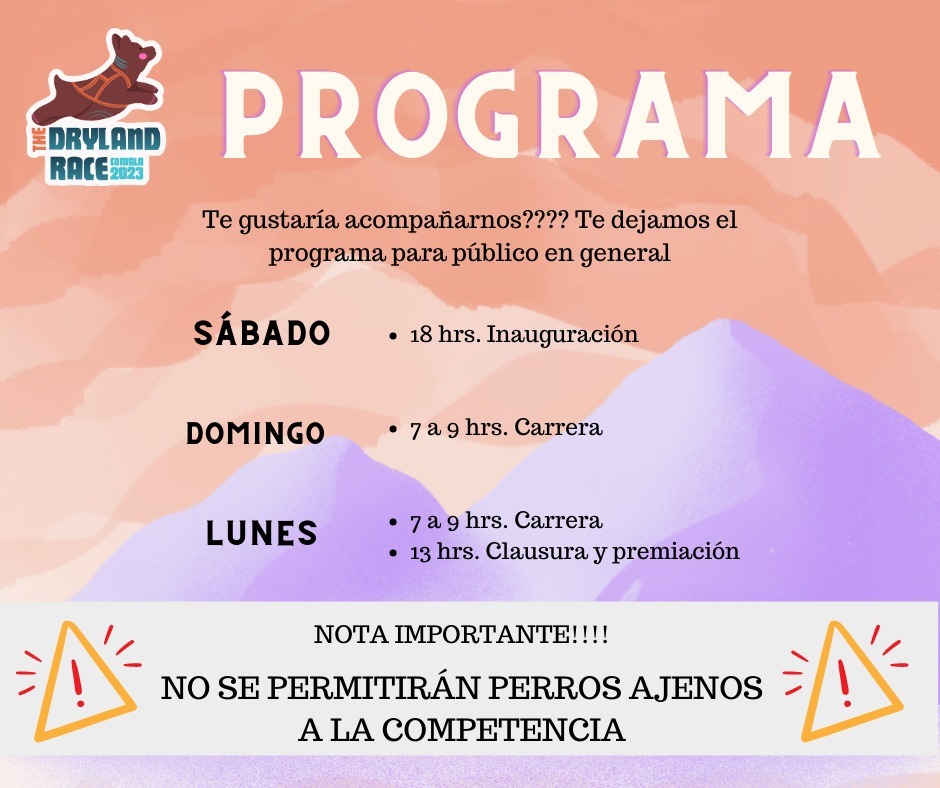 THE DRYLAND RACE COMALA 2023

PROGRAMA

Te gustaría acompañarnos???? Te dejamos el programa para público en general

SÁBADO
• 18 hrs. Inauguración

DOMINGO
• 7 a 9 hrs. Carrera

LUNES
• 7 a 9 hrs. Carrera
• 13 hrs. Clausura y premiación

NOTA IMPORTANTE!!!!

NO SE PERMITIRÁN PERROS AJENOS A LA COMPETENCIA